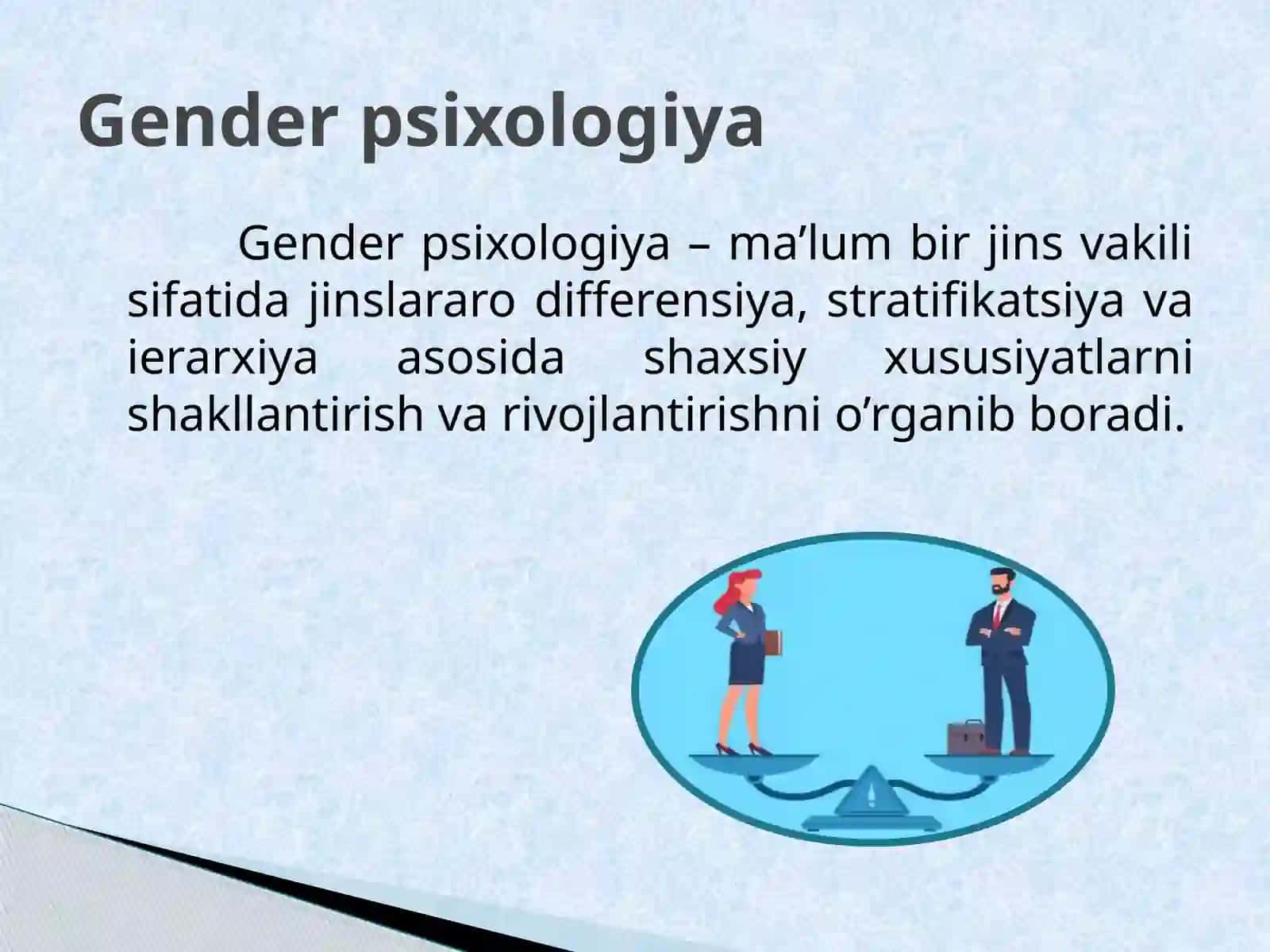 Gender psixologiya

Gender psixologiya – ma’lum bir jins vakili sifatida jinslararo differensiya, stratifikatsiya va ierarxiya asosida shaxsiy xususiyatlarni shakllantirish va rivojlantirishni o’rganib boradi.